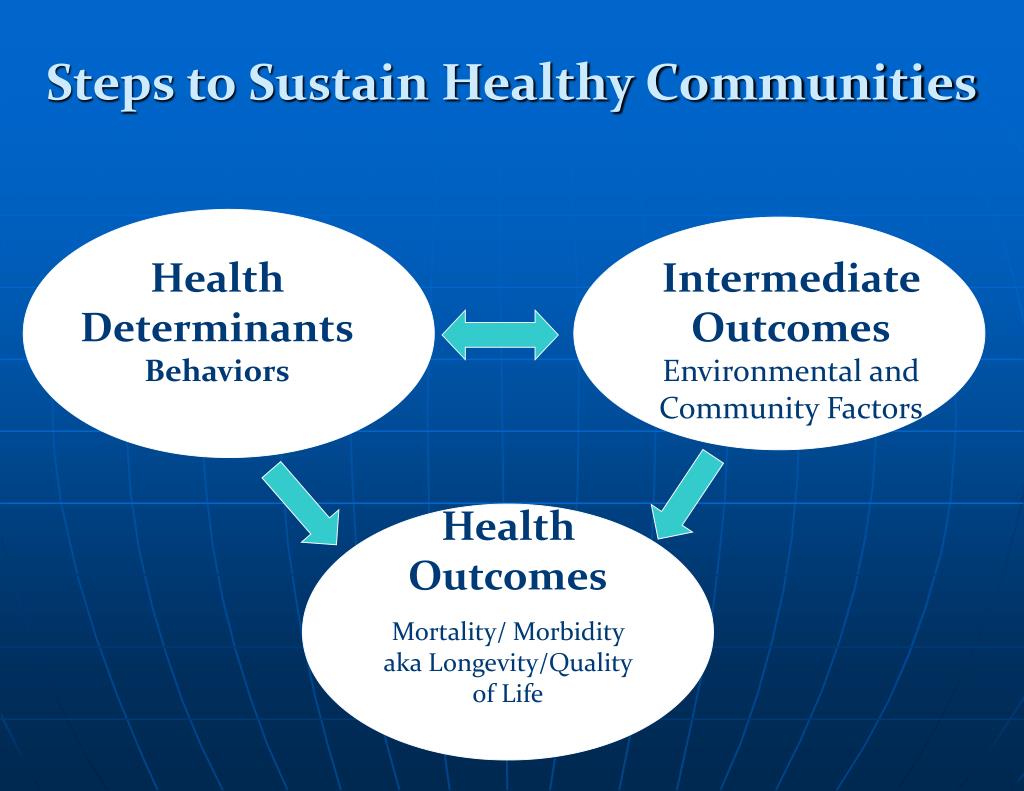 Steps to Sustain Healthy Communities

Health Determinants
Behaviors

Intermediate Outcomes
Environmental and Community Factors

Health Outcomes
Mortality/ Morbidity aka Longevity/Quality of Life